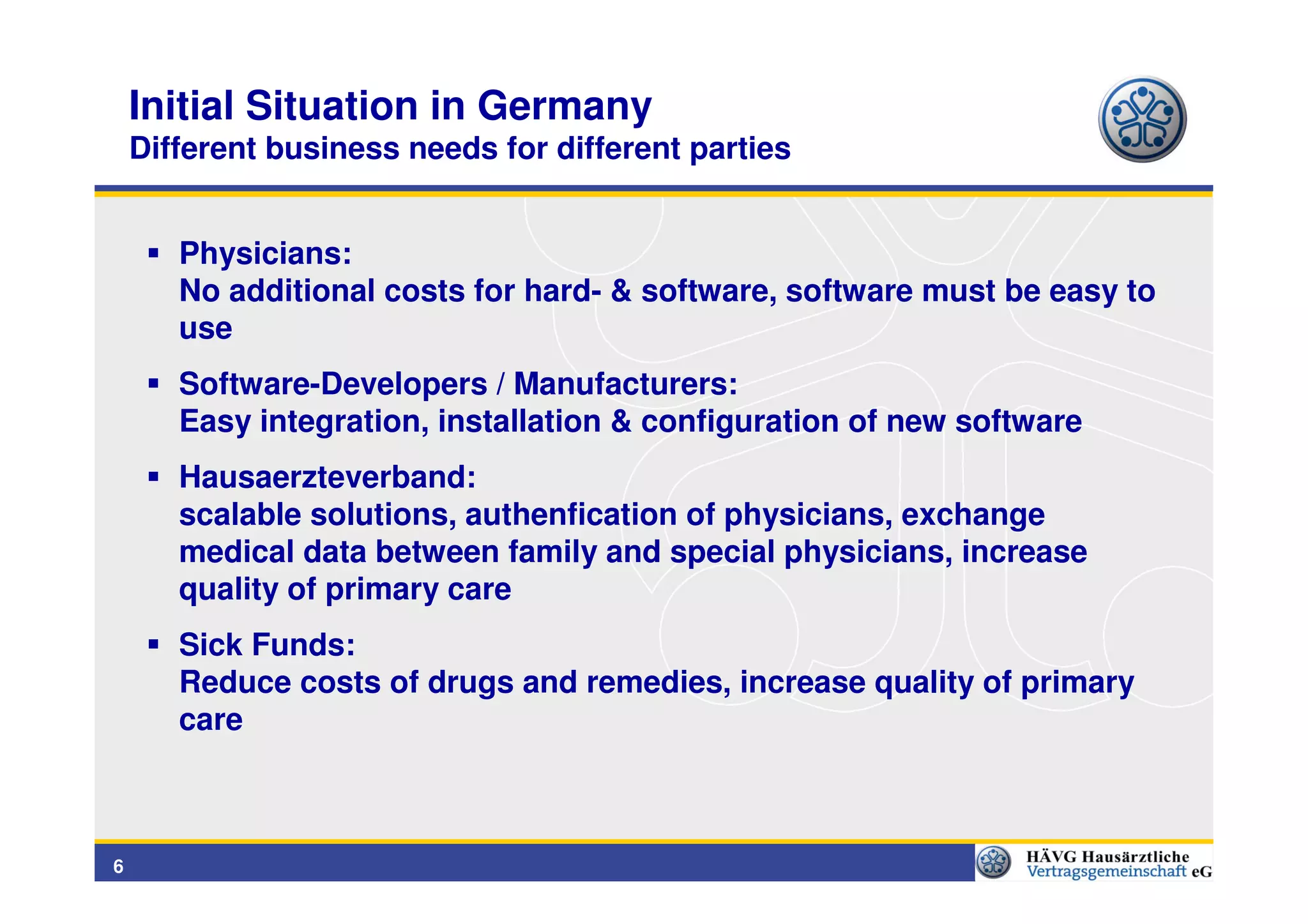 Initial Situation in Germany
Different business needs for different parties

▪ Physicians:
No additional costs for hard- & software, software must be easy to use

▪ Software-Developers / Manufacturers:
Easy integration, installation & configuration of new software

▪ Hausaerzteverband:
scalable solutions, authenfication of physicians, exchange medical data between family and special physicians, increase quality of primary care

▪ Sick Funds:
Reduce costs of drugs and remedies, increase quality of primary care

6

HÄVG Hausärztliche Vertragsgemeinschaft eG